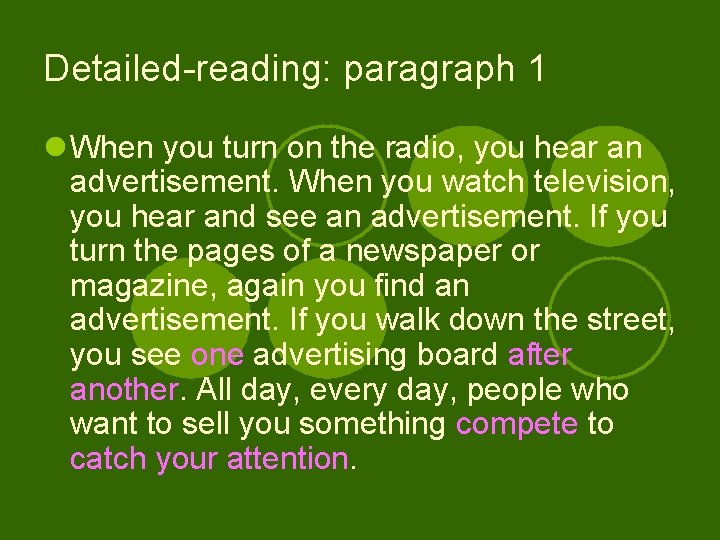 Detailed-reading: paragraph 1

When you turn on the radio, you hear an advertisement. When you watch television, you hear and see an advertisement. If you turn the pages of a newspaper or magazine, again you find an advertisement. If you walk down the street, you see one advertising board after another. All day, every day, people who want to sell you something compete to catch your attention.